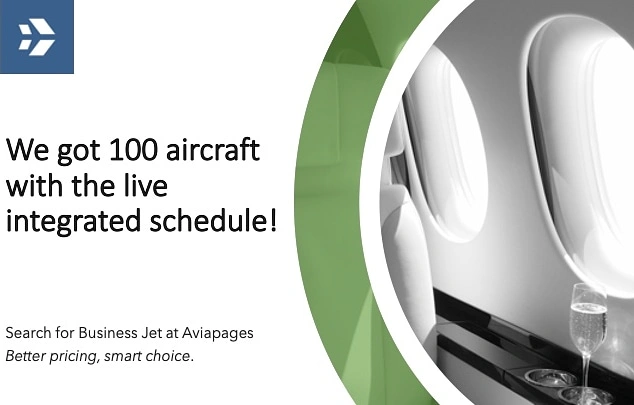 We got 100 aircraft with the live integrated schedule!

Search for Business Jet at Aviapages
Better pricing, smart choice.